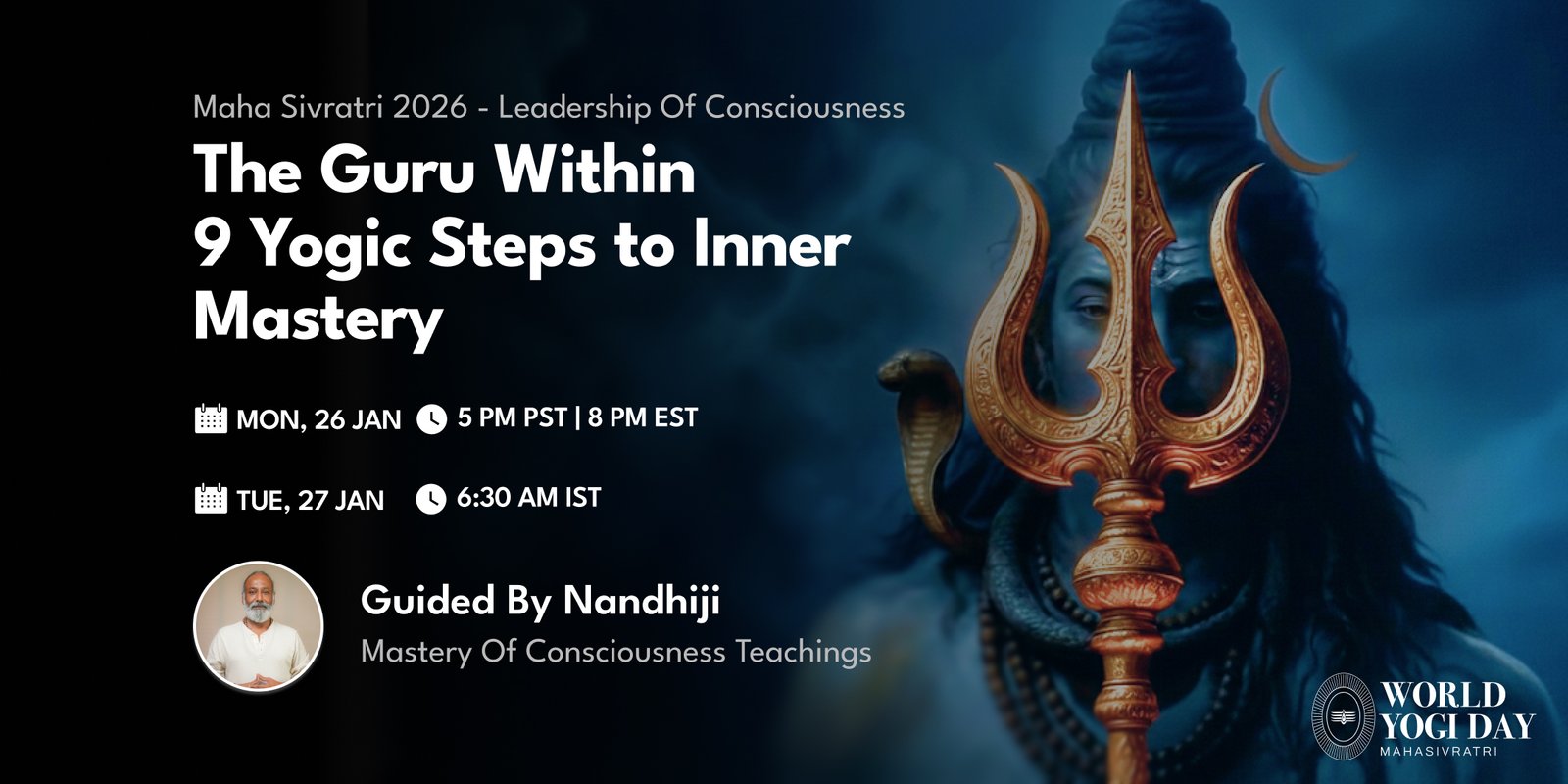 Maha Sivratri 2026 - Leadership Of Consciousness

The Guru Within
9 Yogic Steps to Inner Mastery

MON, 26 JAN 5 PM PST | 8 PM EST

TUE, 27 JAN 6:30 AM IST

Guided By Nandhiji
Mastery Of Consciousness Teachings

WORLD YOGI DAY
MAHASIVRATRI